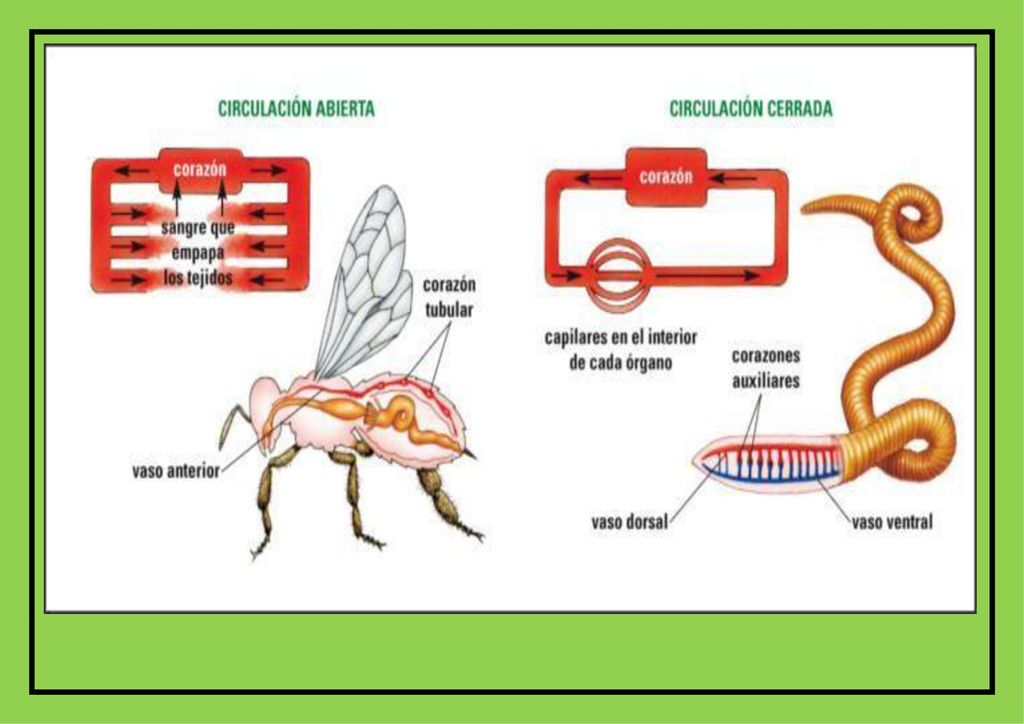 CIRCULACIÓN ABIERTA

corazón

sangre que empapa los tejidos

corazón tubular

vaso anterior

CIRCULACIÓN CERRADA

corazón

capilares en el interior de cada órgano

corazones auxiliares

vaso dorsal

vaso ventral